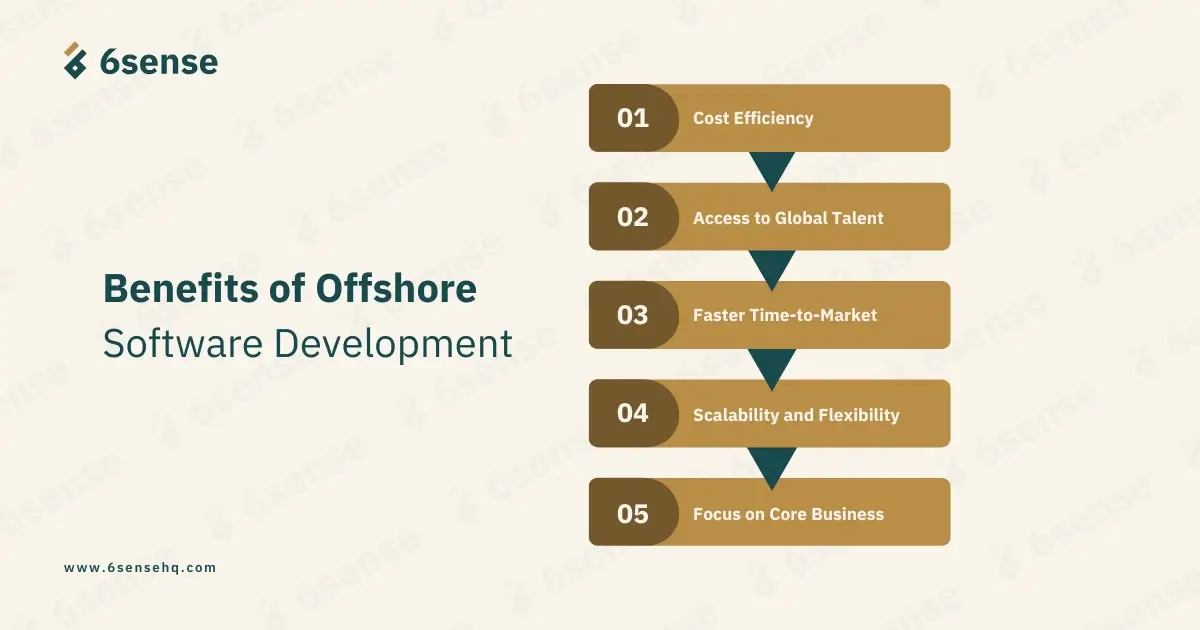 6sense

Benefits of Offshore Software Development

01 Cost Efficiency

02 Access to Global Talent

03 Faster Time-to-Market

04 Scalability and Flexibility

05 Focus on Core Business

www.6sensehq.com